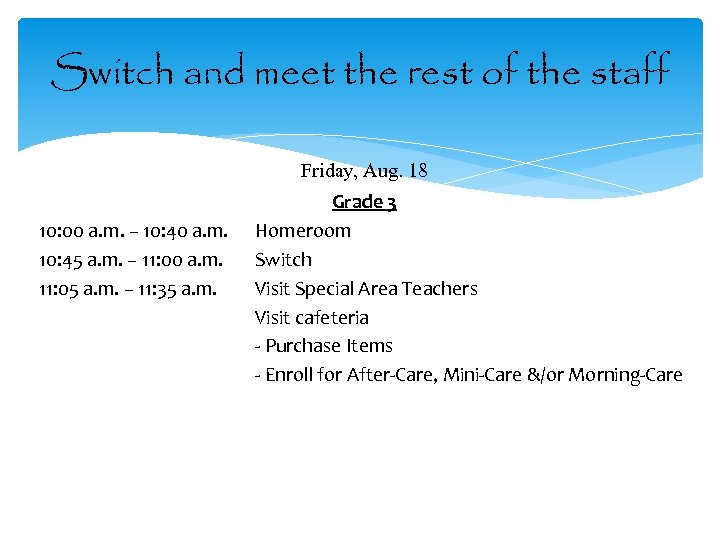 Switch and meet the rest of the staff

Friday, Aug. 18

Grade 3

10:00 a.m. – 10:40 a.m. Homeroom

10:45 a.m. – 11:00 a.m. Switch

11:05 a.m. – 11:35 a.m. Visit Special Area Teachers

Visit cafeteria

- Purchase Items

- Enroll for After-Care, Mini-Care &/or Morning-Care